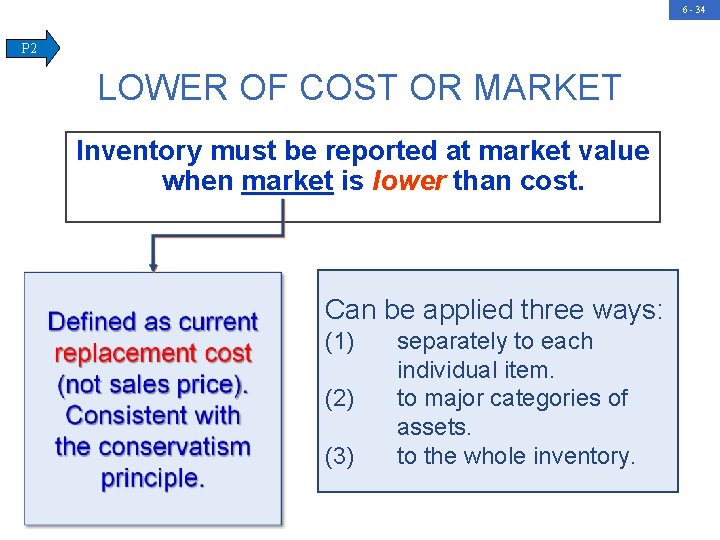 6 - 34

P2

LOWER OF COST OR MARKET

Inventory must be reported at market value when market is lower than cost.

Defined as current replacement cost (not sales price). Consistent with the conservatism principle.

Can be applied three ways:
(1) separately to each individual item.
(2) to major categories of assets.
(3) to the whole inventory.